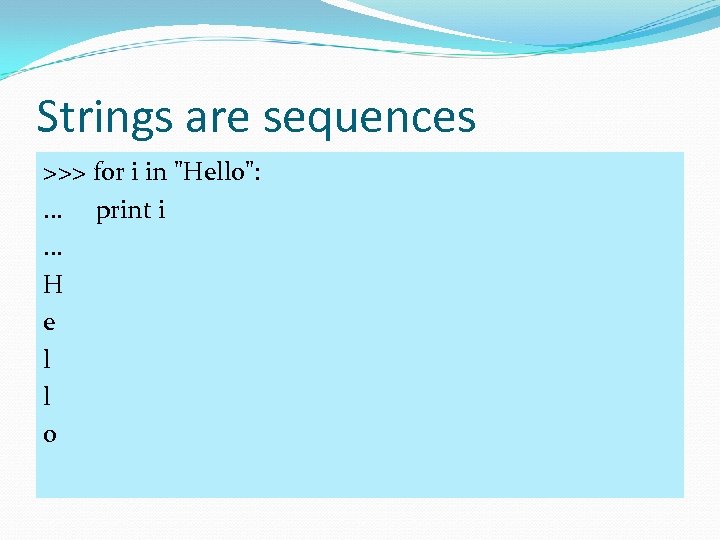 Strings are sequences

>>> for i in "Hello":
...     print i
...
H
e
l
l
o